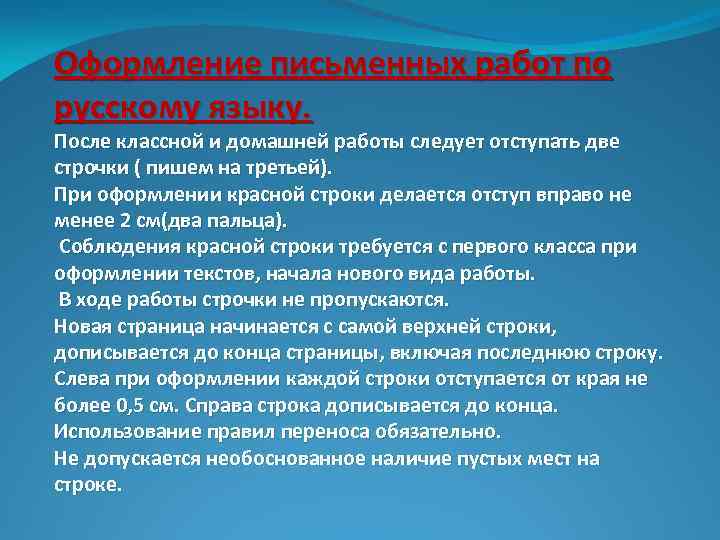 Оформление письменных работ по русскому языку.

После классной и домашней работы следует отступать две строчки ( пишем на третьей).
При оформлении красной строки делается отступ вправо не менее 2 см(два пальца).
Соблюдения красной строки требуется с первого класса при оформлении текстов, начала нового вида работы.
В ходе работы строчки не пропускаются.
Новая страница начинается с самой верхней строки, дописывается до конца страницы, включая последнюю строку.
Слева при оформлении каждой строки отступается от края не более 0,5 см. Справа строка дописывается до конца.
Использование правил переноса обязательно.
Не допускается необоснованное наличие пустых мест на строке.